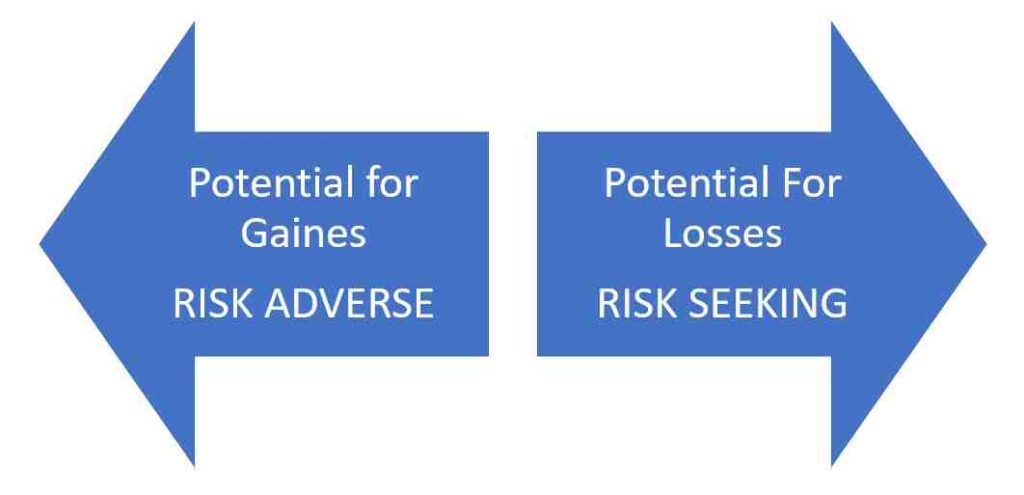 Potential for Gaines
RISK ADVERSE

Potential For Losses
RISK SEEKING